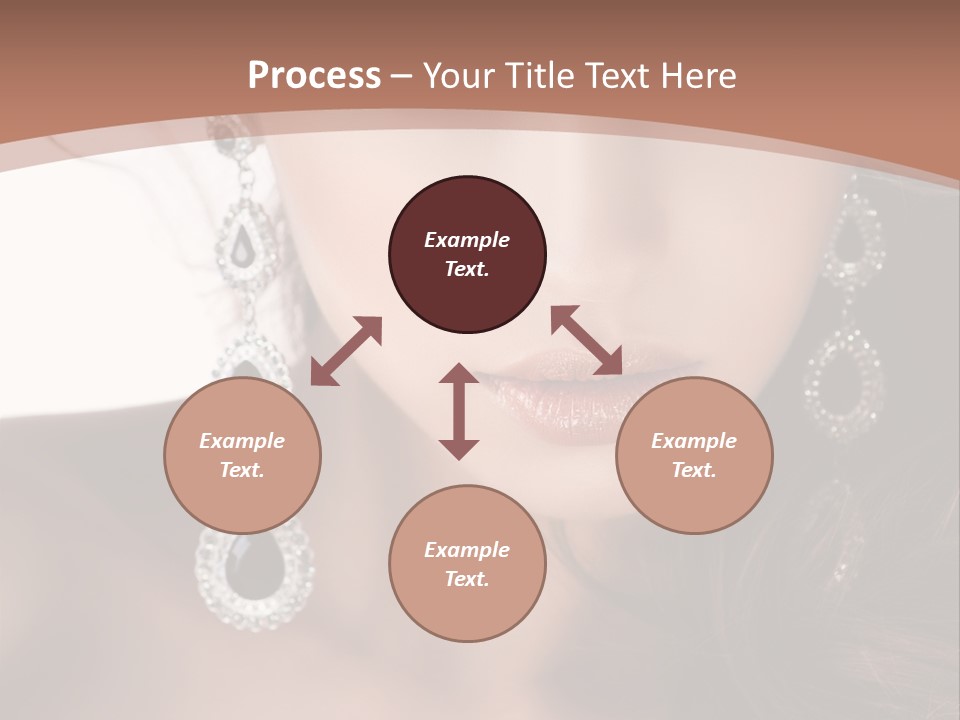 Process – Your Title Text Here

Example Text.

Example Text.

Example Text.

Example Text.